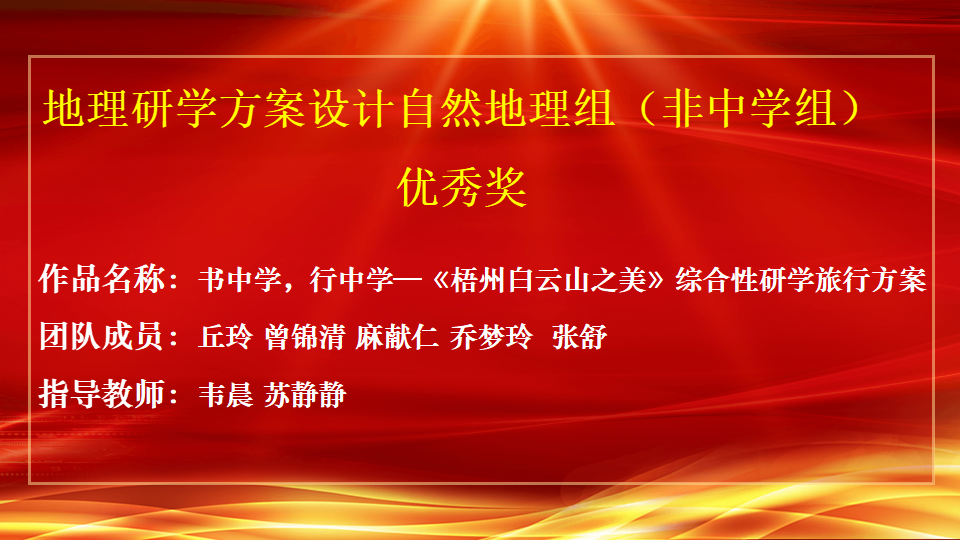 地理研学方案设计自然地理组（非中学组）

优秀奖

作品名称：书中学，行中学—《梧州白云山之美》综合性研学旅行方案

团队成员：丘玲 曾锦清 麻献仁 乔梦玲 张舒

指导教师：韦晨 苏静静